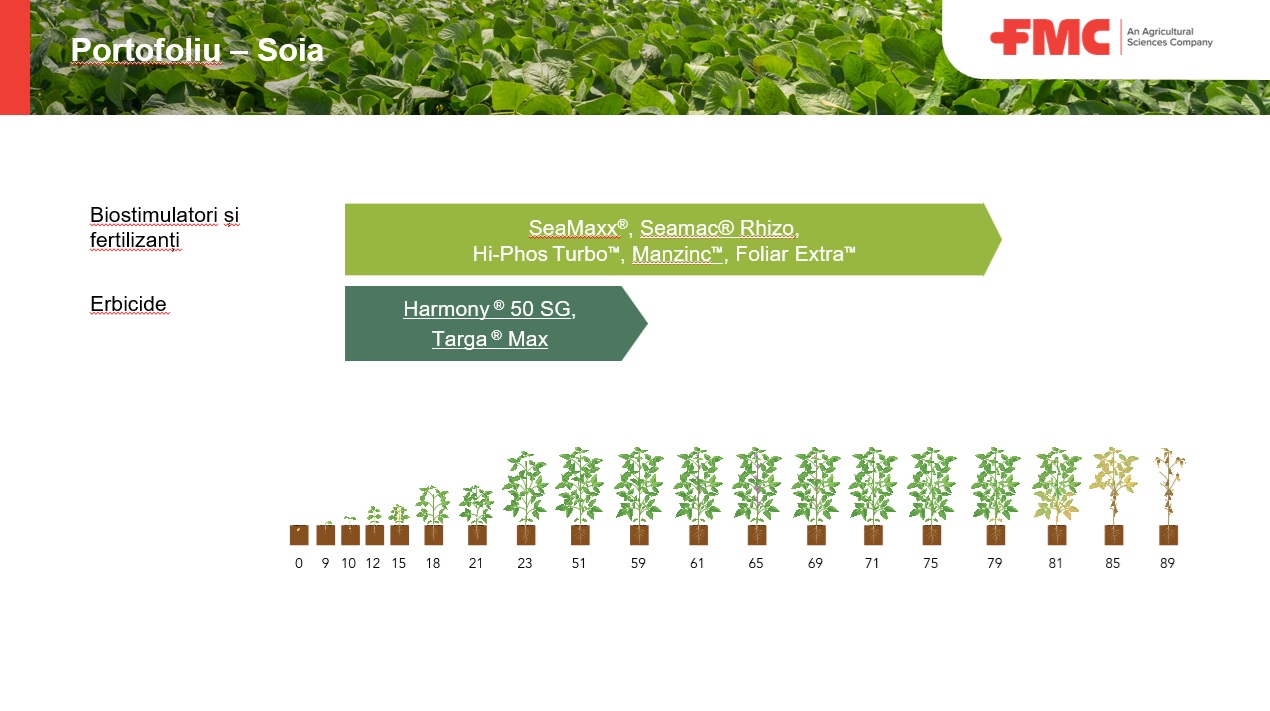 Portofoliu – Soia

FMC An Agricultural Sciences Company

Biostimulatori și fertilizanți

SeaMaxx®, Seamac® Rhizo, Hi-Phos Turbo™, Manzinc™, Foliar Extra™

Erbicide

Harmony ® 50 SG, Targa ® Max

0 9 10 12 15 18 21 23 51 59 61 65 69 71 75 79 81 85 89